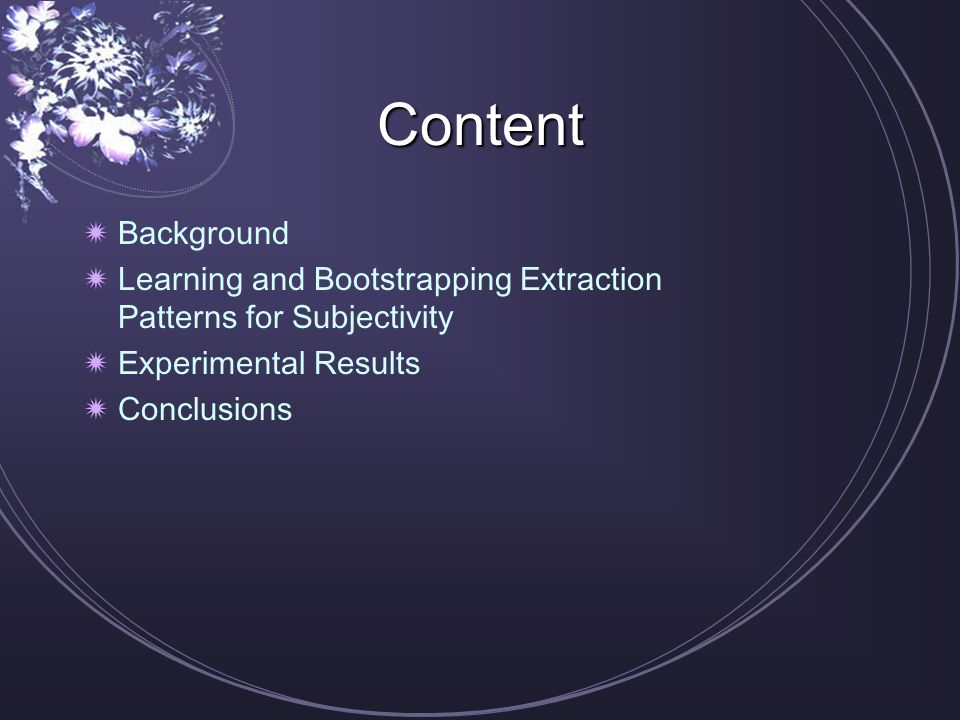 Content

Background
Learning and Bootstrapping Extraction Patterns for Subjectivity
Experimental Results
Conclusions